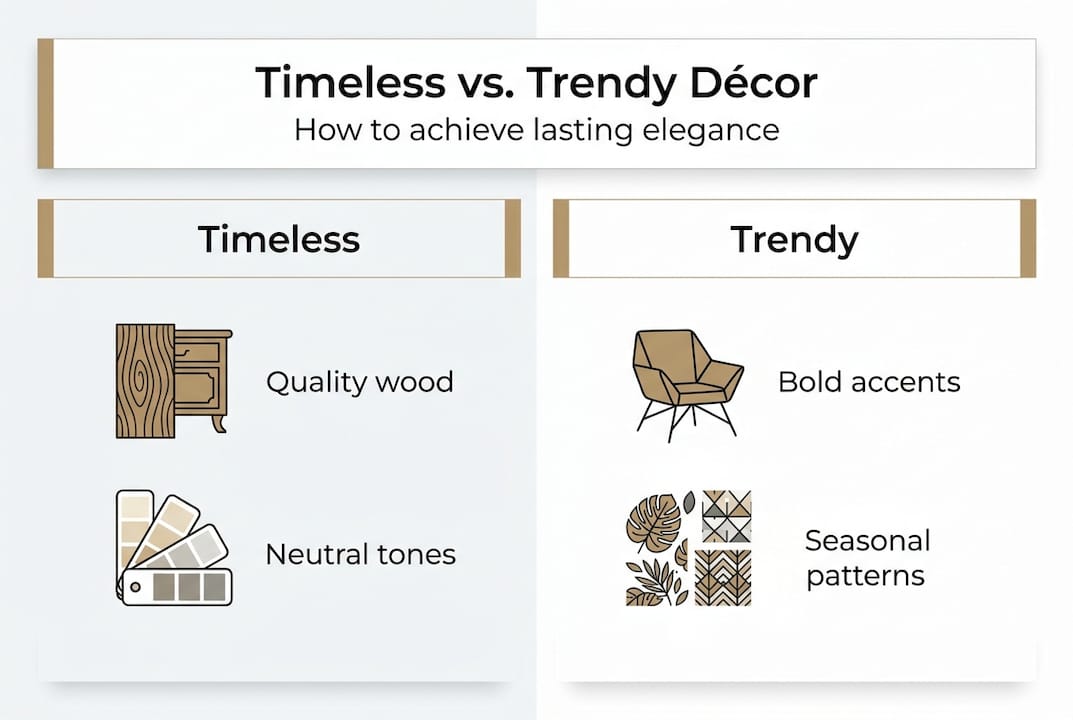 Timeless vs. Trendy Décor
How to achieve lasting elegance

Timeless

Quality wood

Neutral tones

Trendy

Bold accents

Seasonal patterns